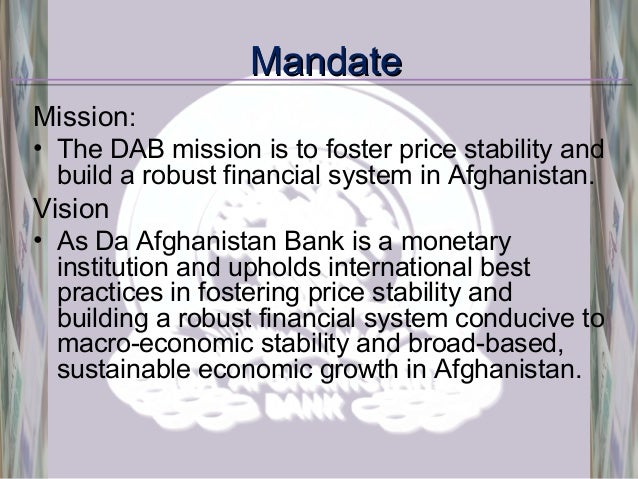 Mandate

Mission:

• The DAB mission is to foster price stability and build a robust financial system in Afghanistan.

Vision

• As Da Afghanistan Bank is a monetary institution and upholds international best practices in fostering price stability and building a robust financial system conducive to macro-economic stability and broad-based, sustainable economic growth in Afghanistan.

BANK